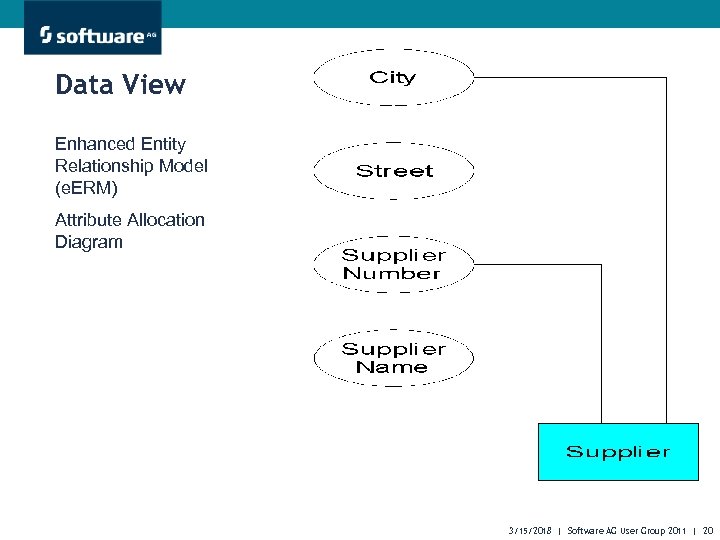 software AG

Data View

Enhanced Entity Relationship Model (eERM)

Attribute Allocation Diagram

City

Street

Supplier Number

Supplier Name

Supplier

3/15/2018 | Software AG User Group 2011 | 20